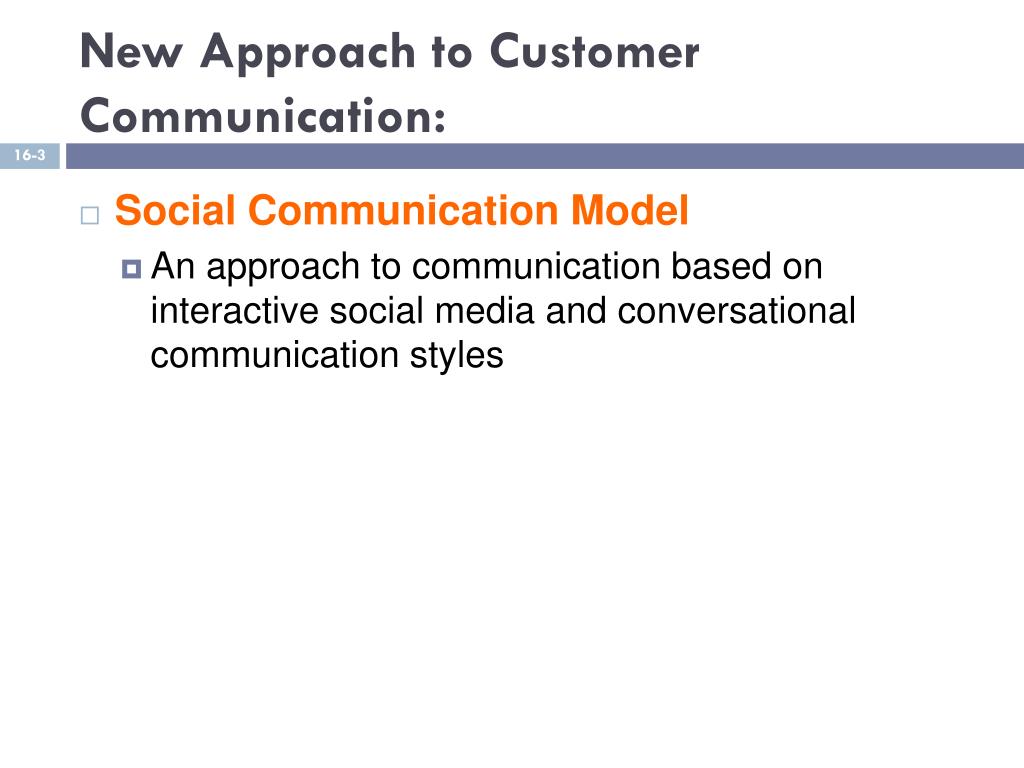 New Approach to Customer Communication:

16-3

Social Communication Model

An approach to communication based on interactive social media and conversational communication styles